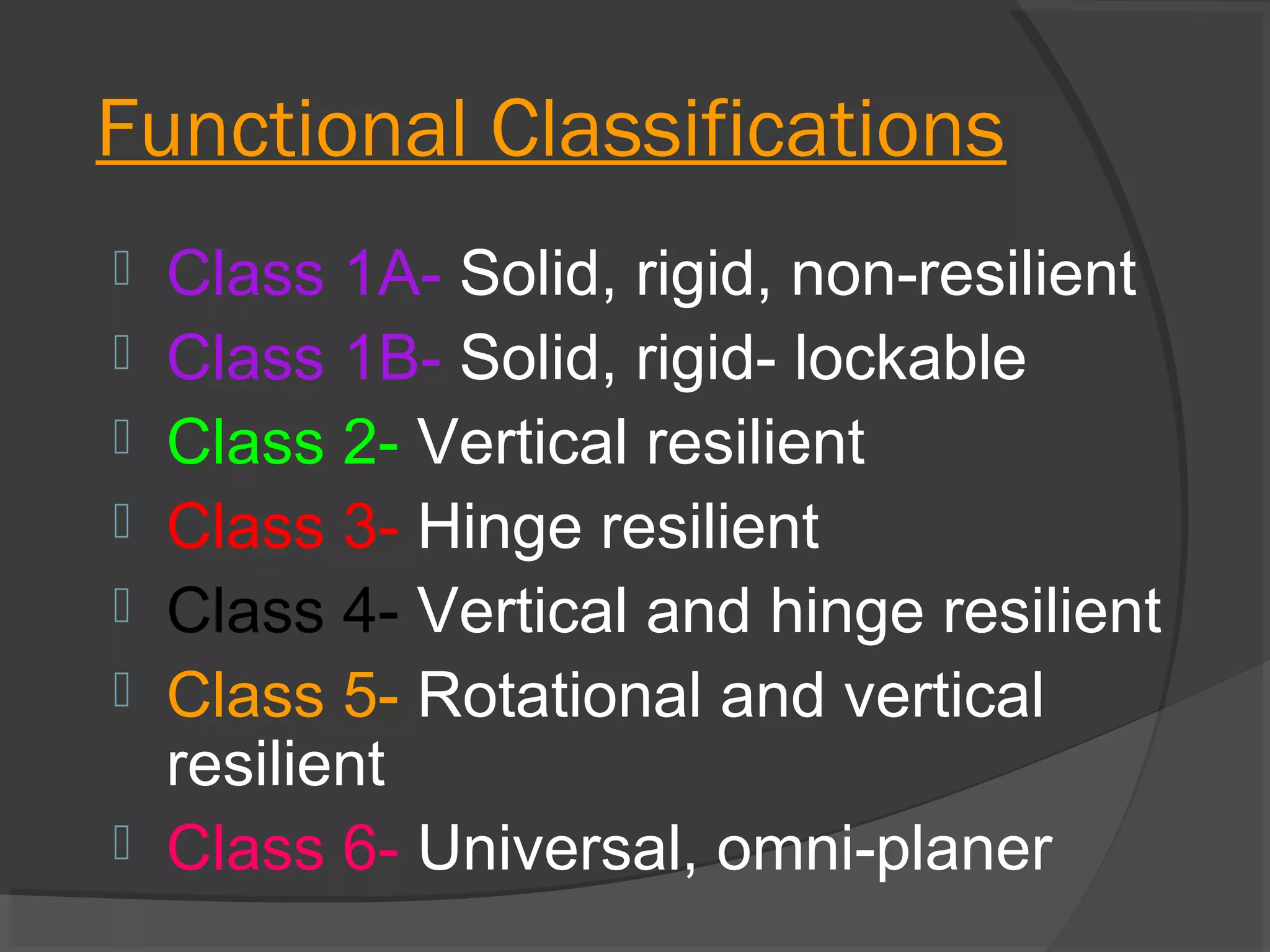 Functional Classifications

Class 1A- Solid, rigid, non-resilient
Class 1B- Solid, rigid- lockable
Class 2- Vertical resilient
Class 3- Hinge resilient
Class 4- Vertical and hinge resilient
Class 5- Rotational and vertical resilient
Class 6- Universal, omni-planer